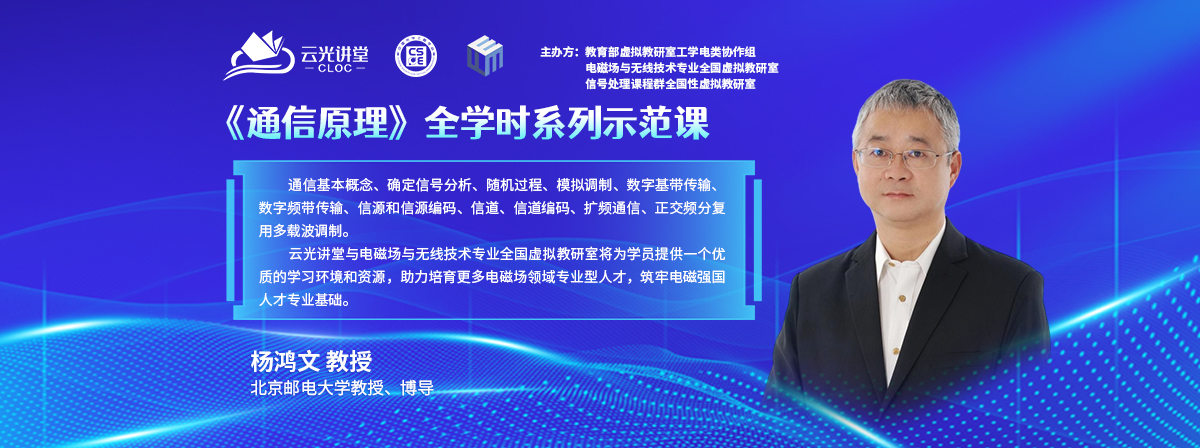 云光讲堂
— CLOC —

主办方：教育部虚拟教研室工学电类协作组
电磁场与无线技术专业全国虚拟教研室
信号处理课程群全国性虚拟教研室

《通信原理》全学时系列示范课

通信基本概念、确定信号分析、随机过程、模拟调制、数字基带传输、数字频带传输、信源和信源编码、信道、信道编码、扩频通信、正交频分复用多载波调制。

云光讲堂与电磁场与无线技术专业全国虚拟教研室将为学员提供一个优质的学习环境和资源，助力培育更多电磁场领域专业型人才，筑牢电磁强国人才专业基础。

杨鸿文 教授
北京邮电大学教授、博导